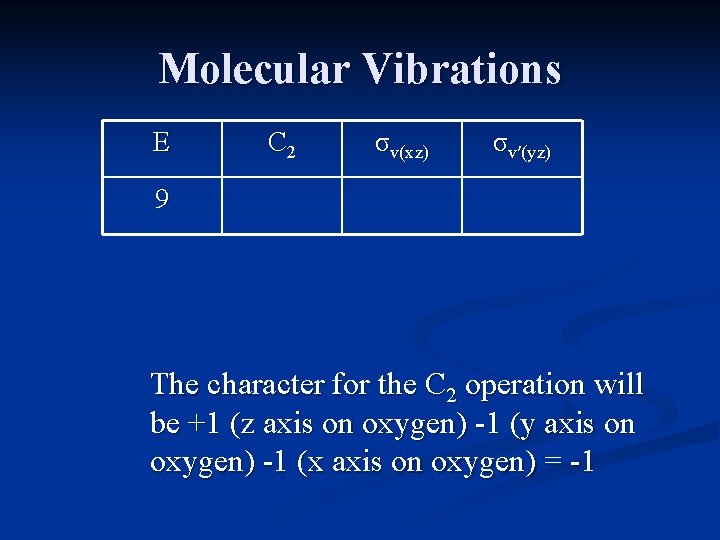 Molecular Vibrations

| E | $C_2$ | $\sigma_{v(xz)}$ | $\sigma_{v'(yz)}$ |
|---|---|---|---|
| 9 | | | |

The character for the $C_2$ operation will be +1 (z axis on oxygen) -1 (y axis on oxygen) -1 (x axis on oxygen) = -1